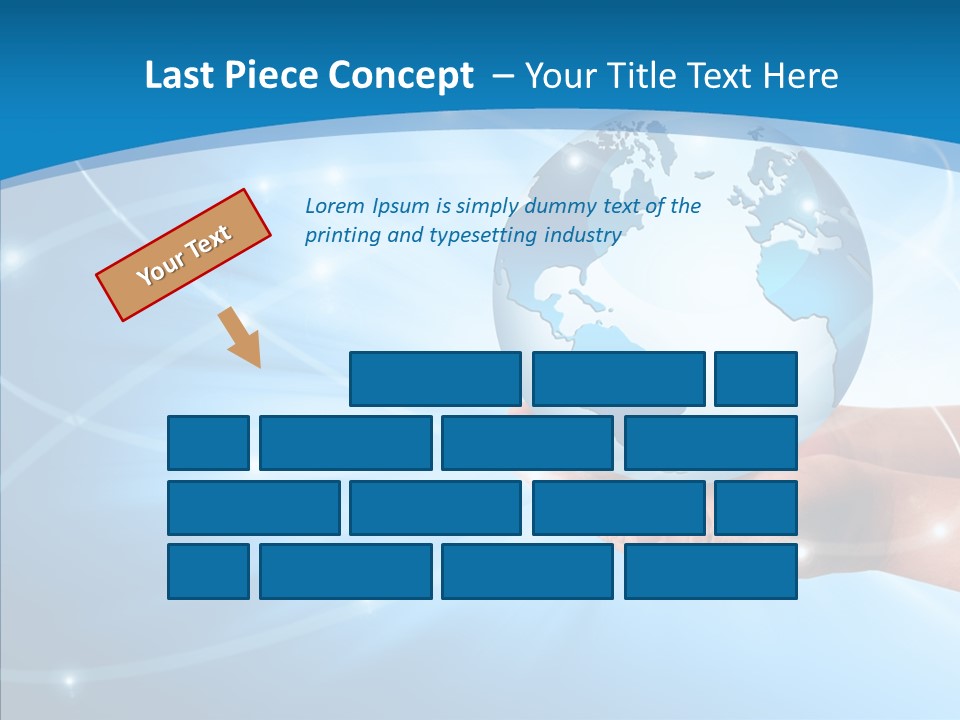 Last Piece Concept – Your Title Text Here

Your Text

Lorem Ipsum is simply dummy text of the printing and typesetting industry